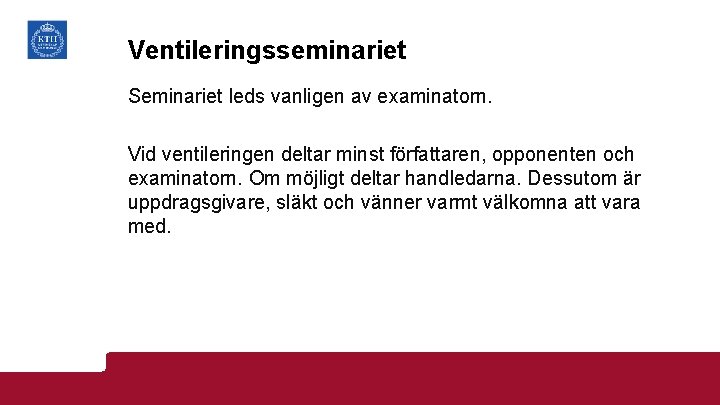 KTH

Ventileringsseminariet

Seminariet leds vanligen av examinatorn.

Vid ventileringen deltar minst författaren, opponenten och examinatorn. Om möjligt deltar handledarna. Dessutom är uppdragsgivare, släkt och vänner varmt välkomna att vara med.